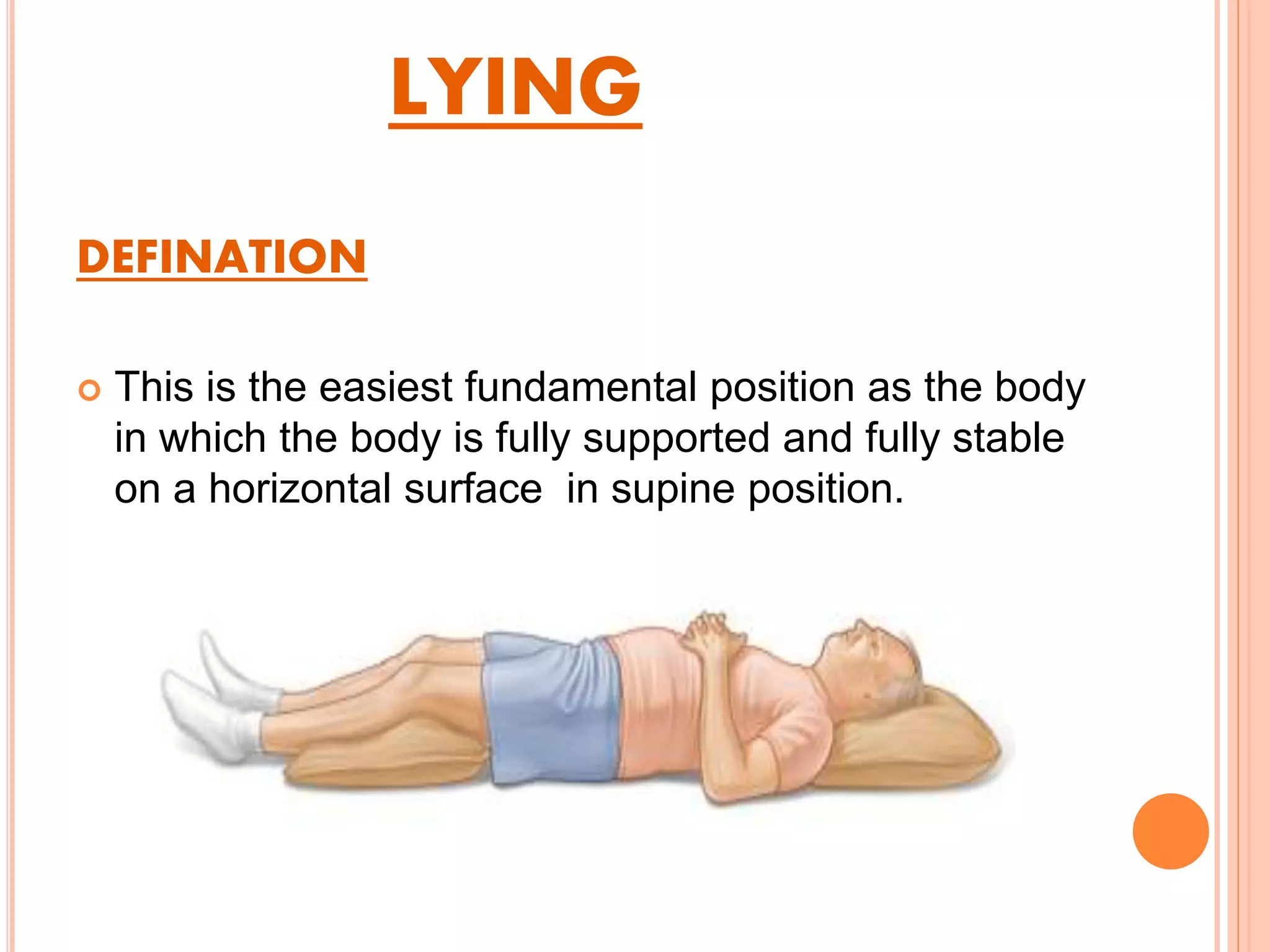 LYING

DEFINATION

This is the easiest fundamental position as the body in which the body is fully supported and fully stable on a horizontal surface  in supine position.